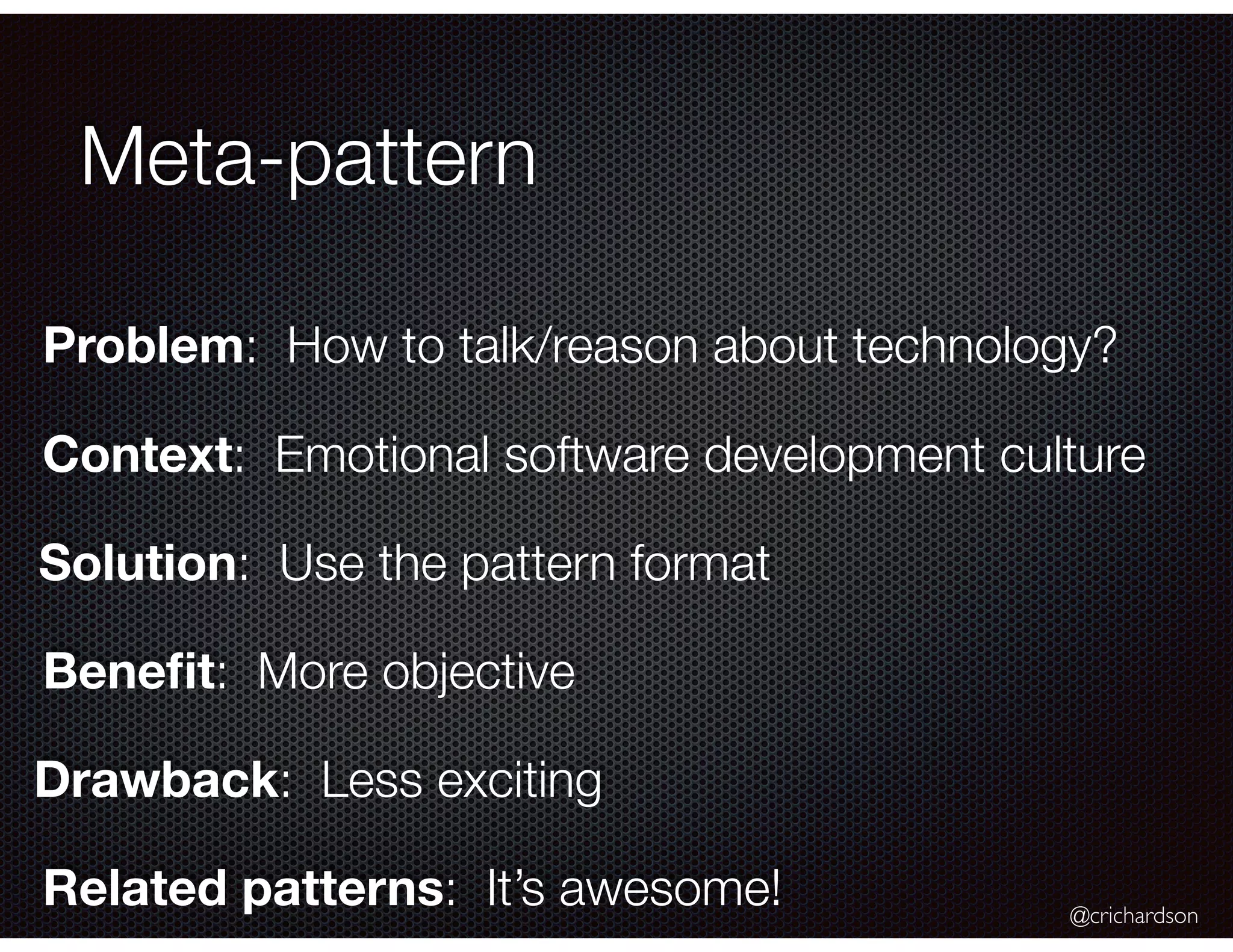 Meta-pattern

Problem: How to talk/reason about technology?

Context: Emotional software development culture

Solution: Use the pattern format

Benefit: More objective

Drawback: Less exciting

Related patterns: It's awesome!

@crichardson